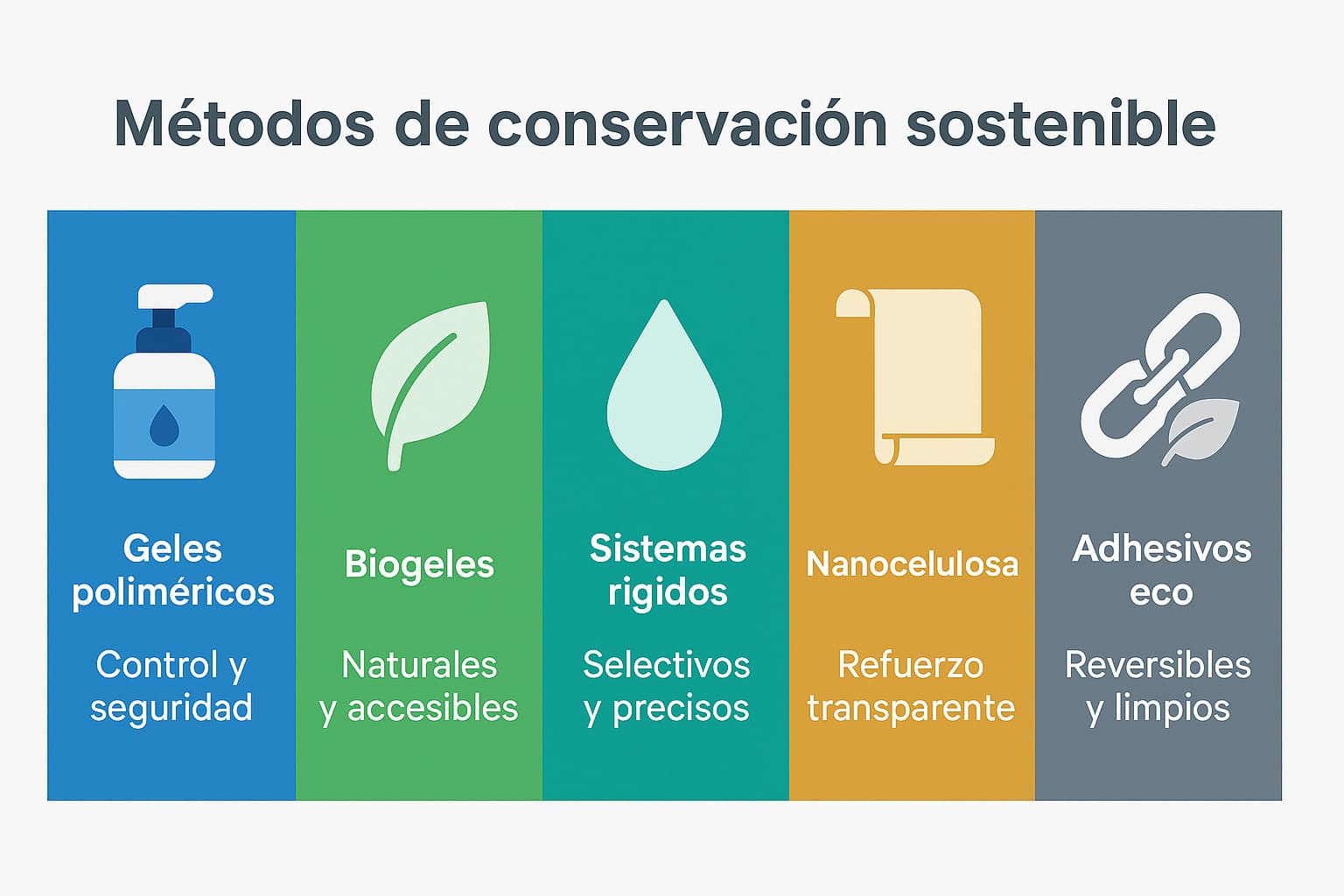 Métodos de conservación sostenible

Geles poliméricos

Control y seguridad

Biogeles

Naturales y accesibles

Sistemas rigidos

Selectivos y precisos

Nanocelulosa

Refuerzo transparente

Adhesivos eco

Reversibles y limpios